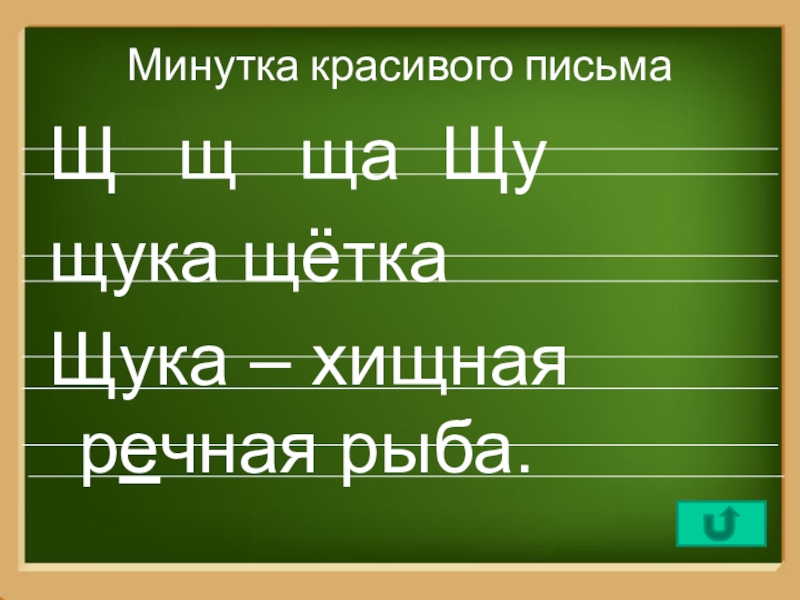 Минутка красивого письма

Щ щ ща Щу

щука щётка

Щука – хищная речная рыба.